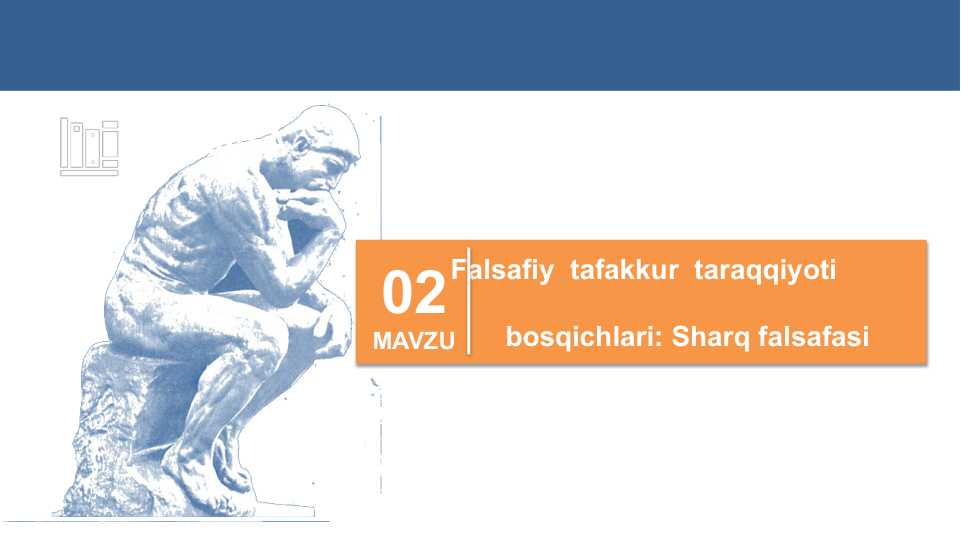 02
MAVZU

Falsafiy tafakkur taraqqiyoti bosqichlari: Sharq falsafasi